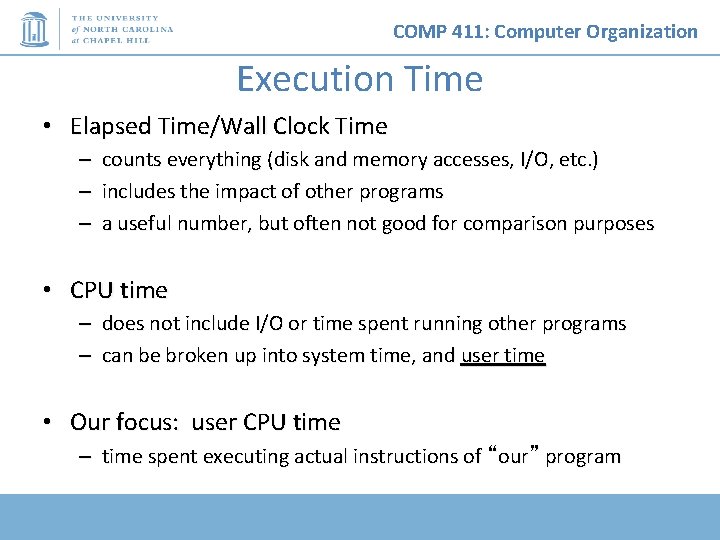 THE UNIVERSITY of NORTH CAROLINA at CHAPEL HILL

COMP 411: Computer Organization

Execution Time

• Elapsed Time/Wall Clock Time
– counts everything (disk and memory accesses, I/O, etc.)
– includes the impact of other programs
– a useful number, but often not good for comparison purposes

• CPU time
– does not include I/O or time spent running other programs
– can be broken up into system time, and user time

• Our focus: user CPU time
– time spent executing actual instructions of “our” program